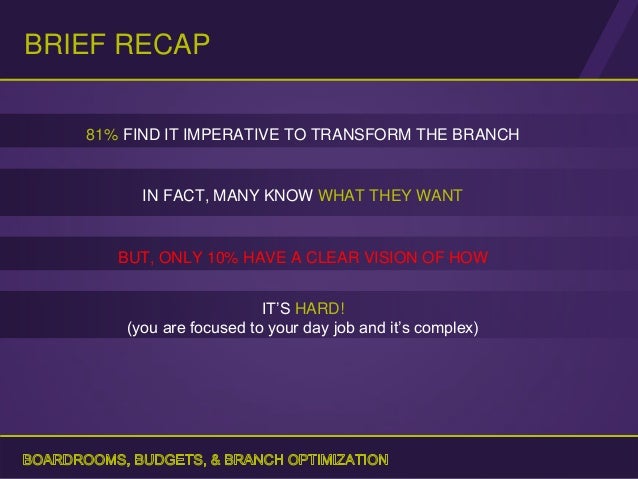 BRIEF RECAP

81% FIND IT IMPERATIVE TO TRANSFORM THE BRANCH

IN FACT, MANY KNOW WHAT THEY WANT

BUT, ONLY 10% HAVE A CLEAR VISION OF HOW

IT'S HARD!
(you are focused to your day job and it's complex)

BOARDROOMS, BUDGETS, & BRANCH OPTIMIZATION